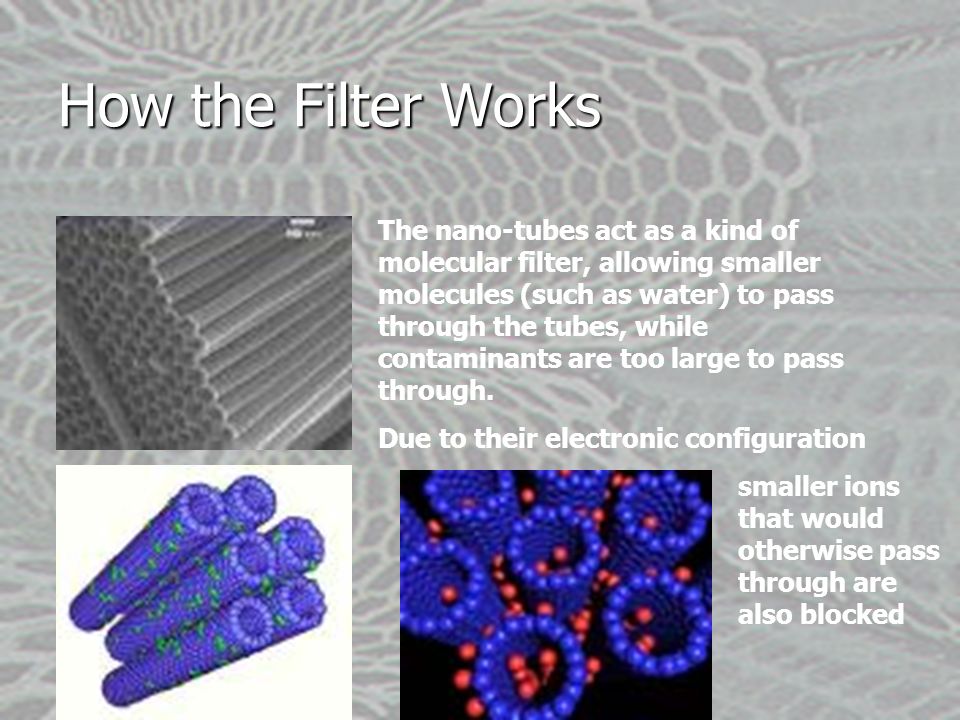 How the Filter Works

The nano-tubes act as a kind of molecular filter, allowing smaller molecules (such as water) to pass through the tubes, while contaminants are too large to pass through.

Due to their electronic configuration

smaller ions that would otherwise pass through are also blocked